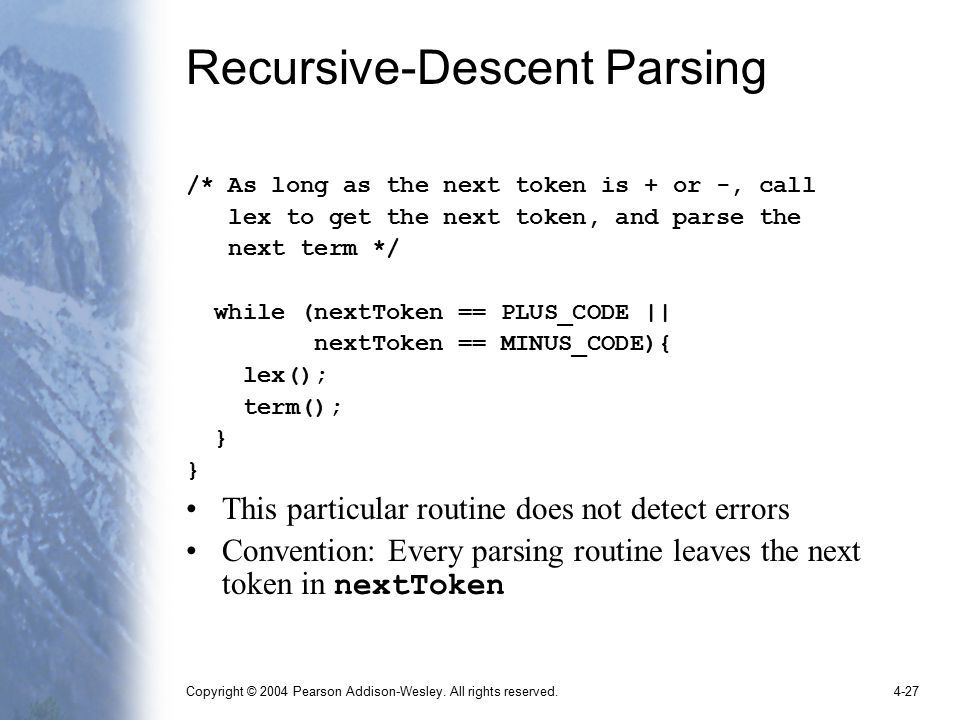 Recursive-Descent Parsing

/* As long as the next token is + or -, call lex to get the next token, and parse the next term */

while (nextToken == PLUS_CODE ||
       nextToken == MINUS_CODE){
  lex();
  term();
}
}

• This particular routine does not detect errors
• Convention: Every parsing routine leaves the next token in nextToken

Copyright © 2004 Pearson Addison-Wesley. All rights reserved.

4-27